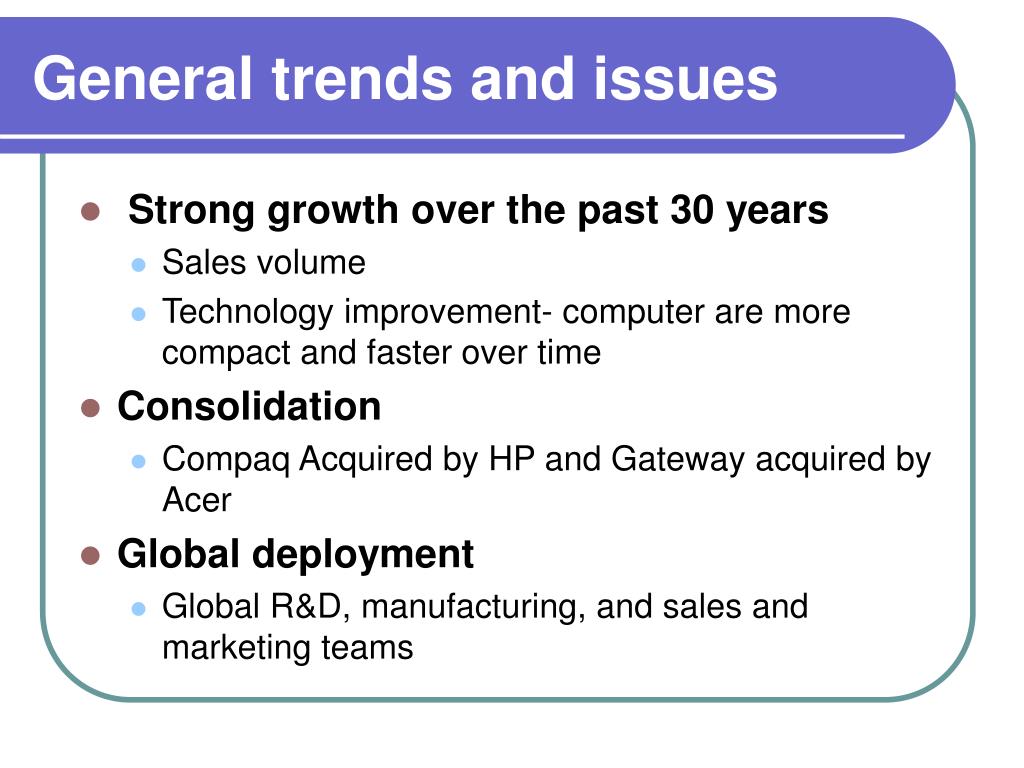 General trends and issues

- Strong growth over the past 30 years
  - Sales volume
  - Technology improvement- computer are more compact and faster over time
- Consolidation
  - Compaq Acquired by HP and Gateway acquired by Acer
- Global deployment
  - Global R&D, manufacturing, and sales and marketing teams